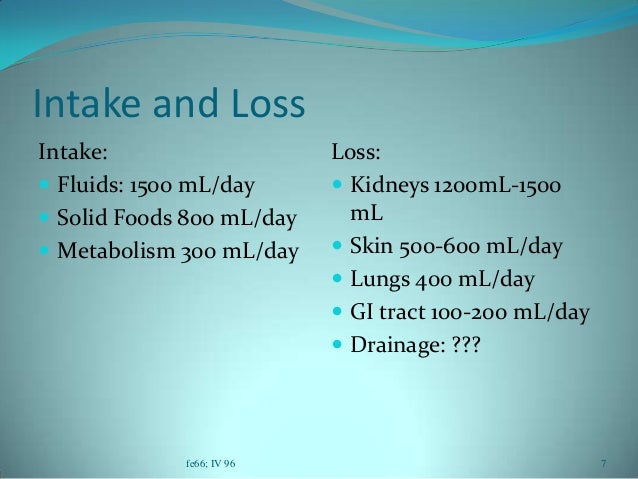 Intake and Loss

Intake:

- Fluids: 1500 mL/day
- Solid Foods 800 mL/day
- Metabolism 300 mL/day

Loss:

- Kidneys 1200mL-1500 mL
- Skin 500-600 mL/day
- Lungs 400 mL/day
- GI tract 100-200 mL/day
- Drainage: ???

fe66; IV 96

7